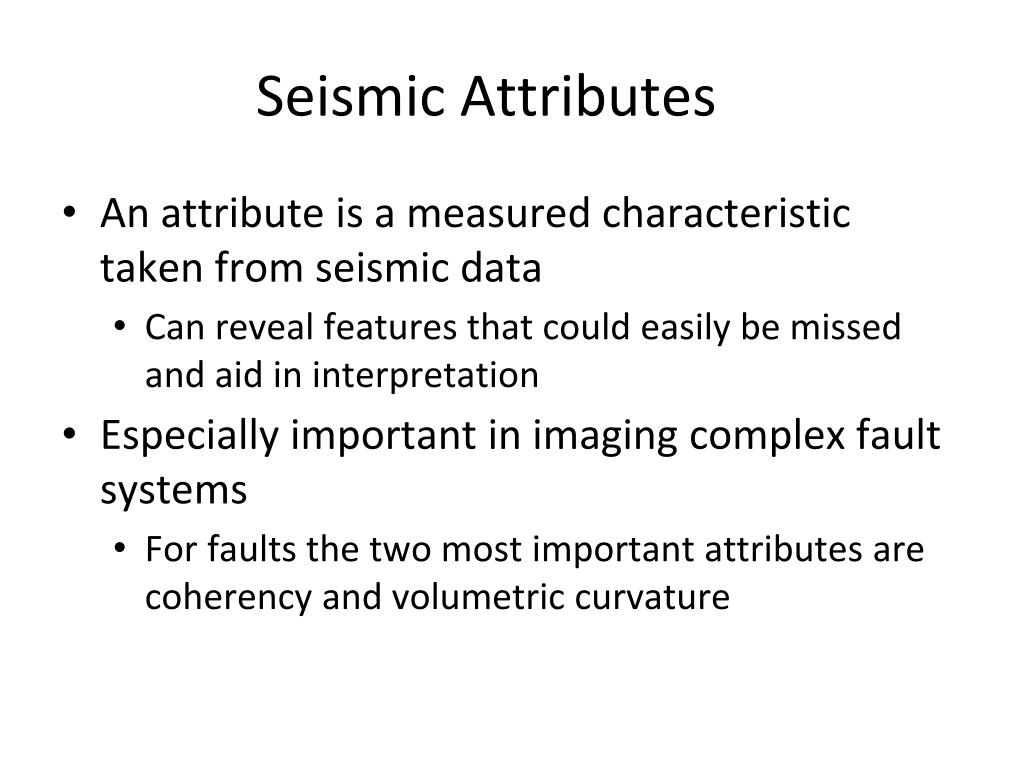 Seismic Attributes

• An attribute is a measured characteristic taken from seismic data
  • Can reveal features that could easily be missed and aid in interpretation
• Especially important in imaging complex fault systems
  • For faults the two most important attributes are coherency and volumetric curvature